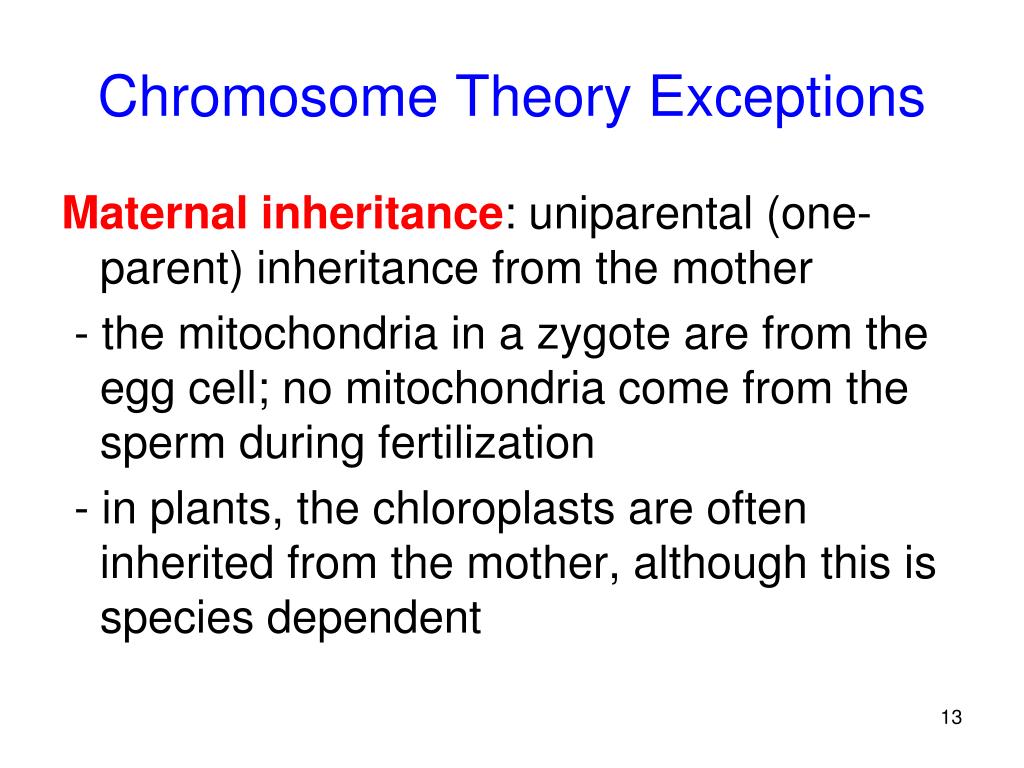 Chromosome Theory Exceptions

Maternal inheritance: uniparental (one-parent) inheritance from the mother

- the mitochondria in a zygote are from the egg cell; no mitochondria come from the sperm during fertilization

- in plants, the chloroplasts are often inherited from the mother, although this is species dependent

13